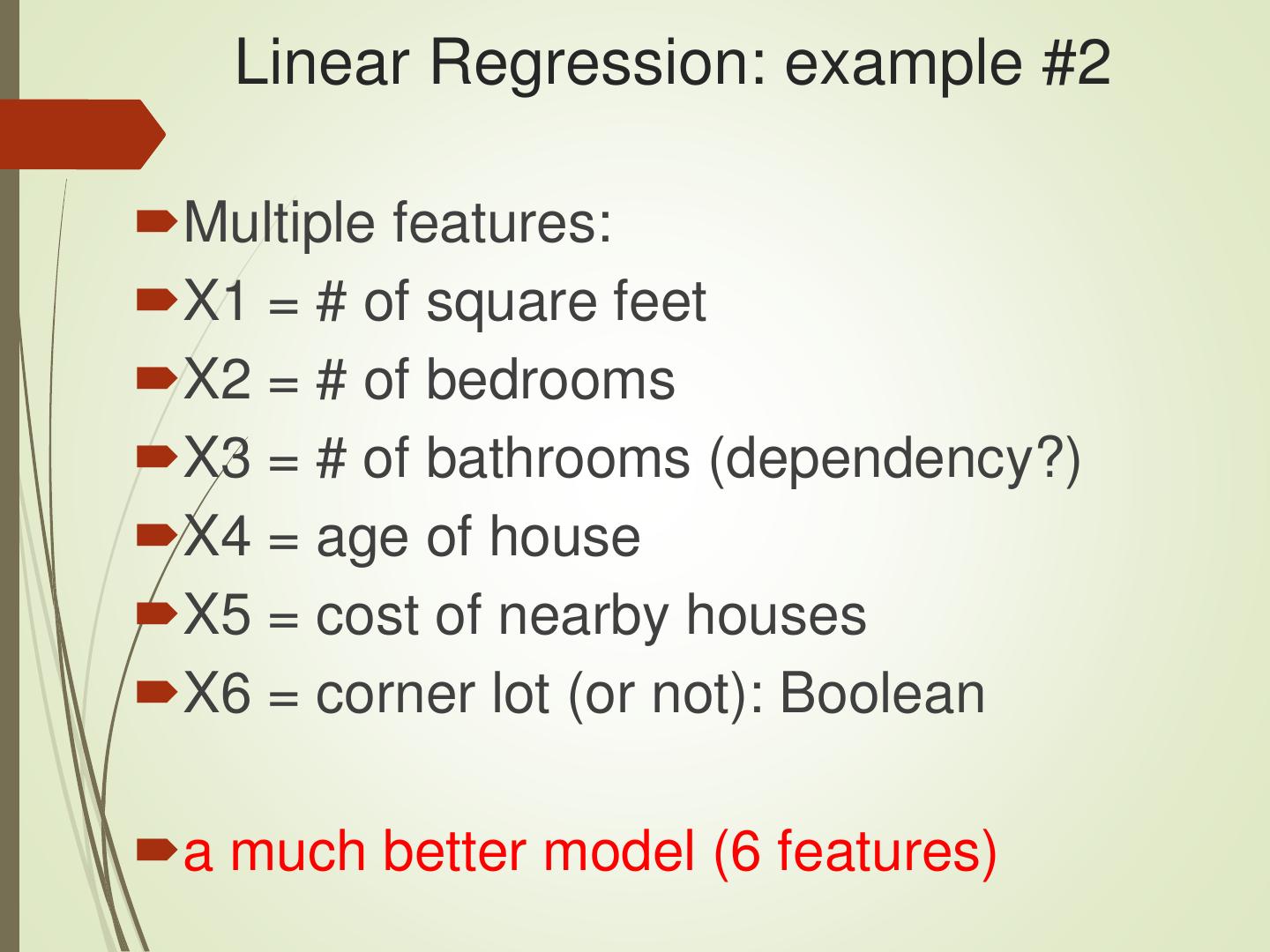 Linear Regression: example #2

Multiple features:
X1 = # of square feet
X2 = # of bedrooms
X3 = # of bathrooms (dependency?)
X4 = age of house
X5 = cost of nearby houses
X6 = corner lot (or not): Boolean

a much better model (6 features)